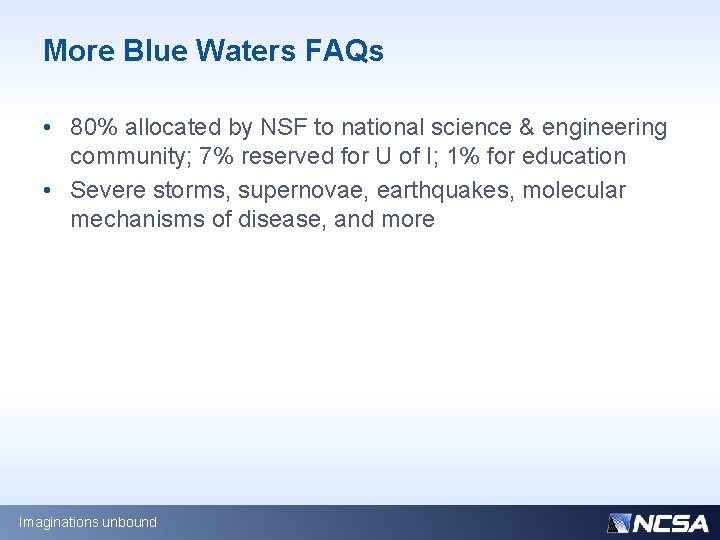 More Blue Waters FAQs

• 80% allocated by NSF to national science & engineering community; 7% reserved for U of I; 1% for education

• Severe storms, supernovae, earthquakes, molecular mechanisms of disease, and more

Imaginations unbound

NCSA